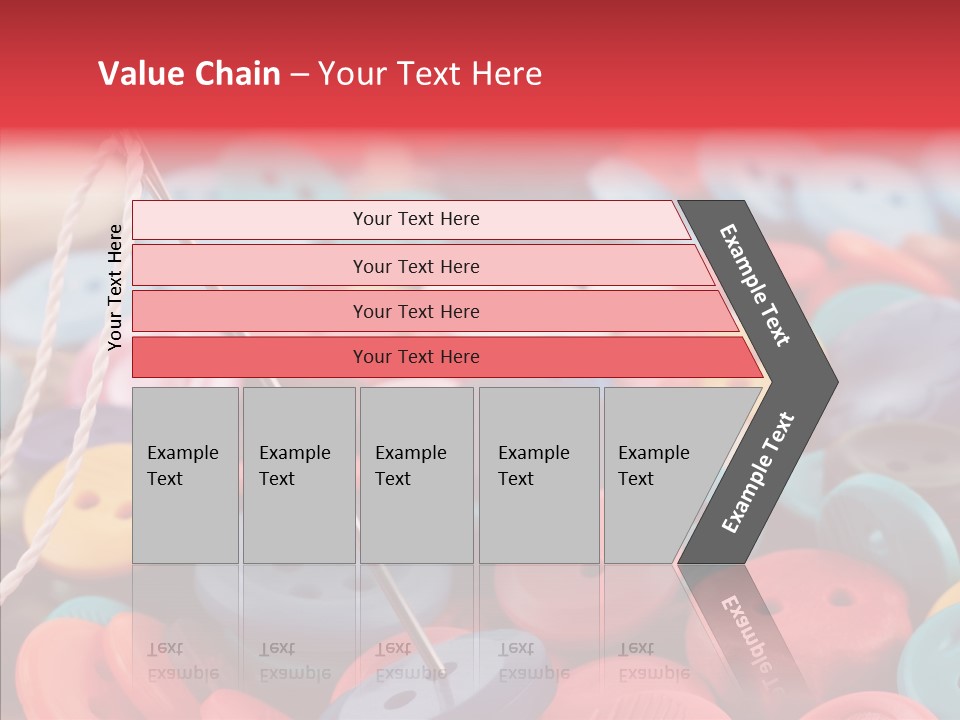 Value Chain – Your Text Here

Your Text Here

Your Text Here

Your Text Here

Your Text Here

Your Text Here

Example Text

Example Text

Example Text

Example Text

Example Text

Example Text

Example Text